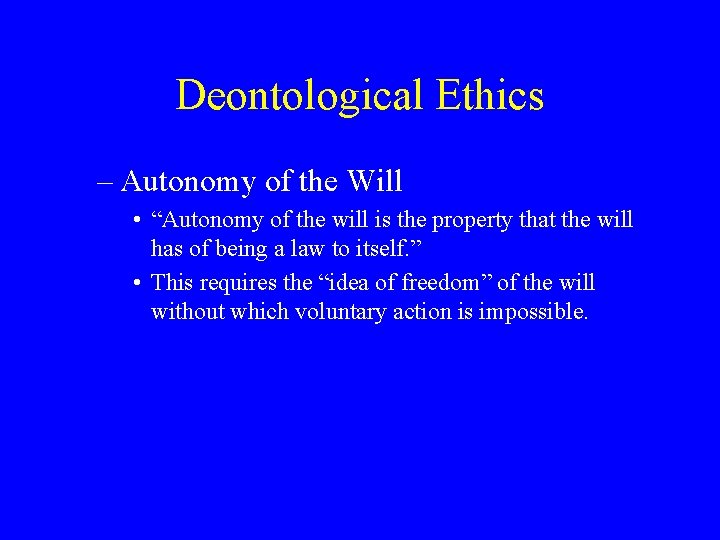 Deontological Ethics

– Autonomy of the Will

• “Autonomy of the will is the property that the will has of being a law to itself.”

• This requires the “idea of freedom” of the will without which voluntary action is impossible.